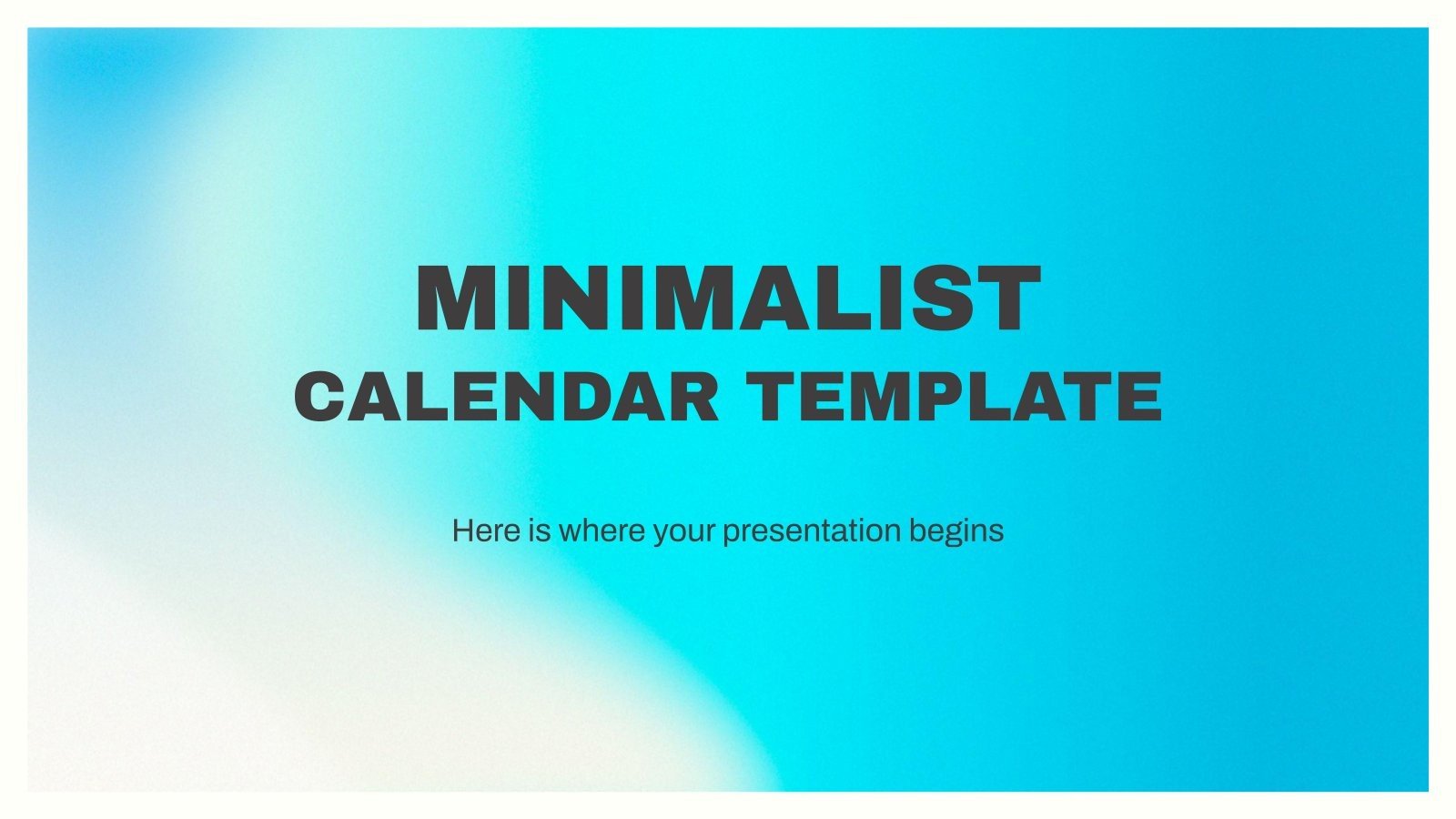 MINIMALIST
CALENDAR TEMPLATE

Here is where your presentation begins